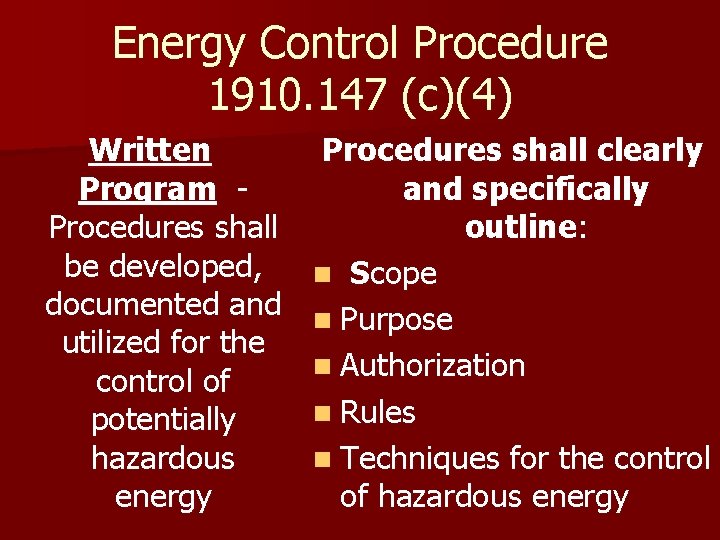 Energy Control Procedure 1910.147 (c)(4)

Written Program - Procedures shall be developed, documented and utilized for the control of potentially hazardous energy

Procedures shall clearly and specifically outline:

- Scope
- Purpose
- Authorization
- Rules
- Techniques for the control of hazardous energy